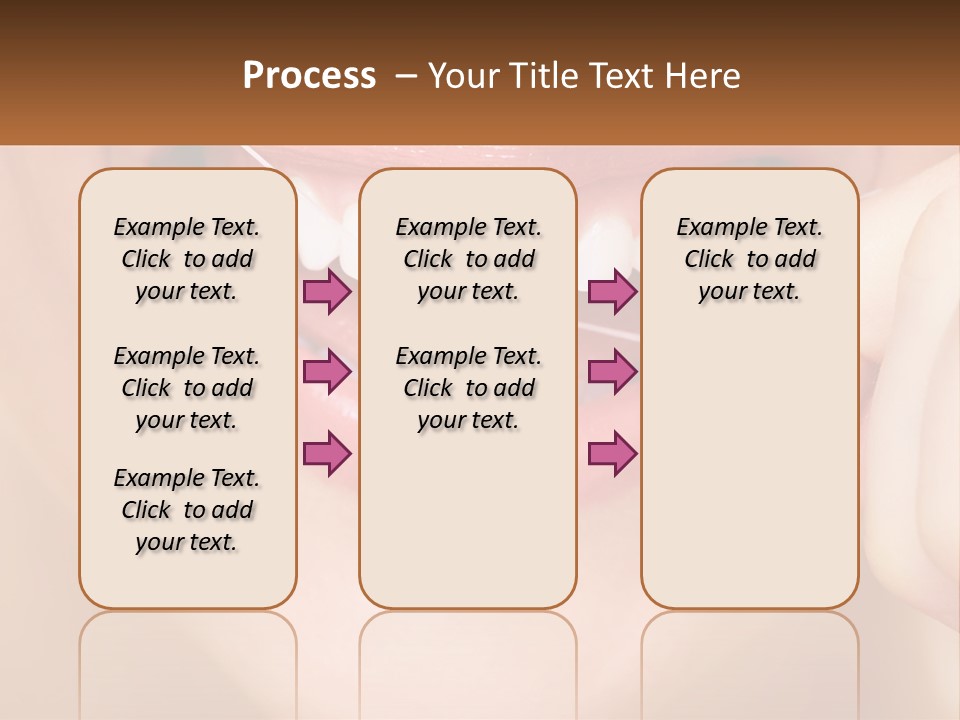 Process – Your Title Text Here

Example Text. Click to add your text.

Example Text. Click to add your text.

Example Text. Click to add your text.

Example Text. Click to add your text.

Example Text. Click to add your text.

Example Text. Click to add your text.